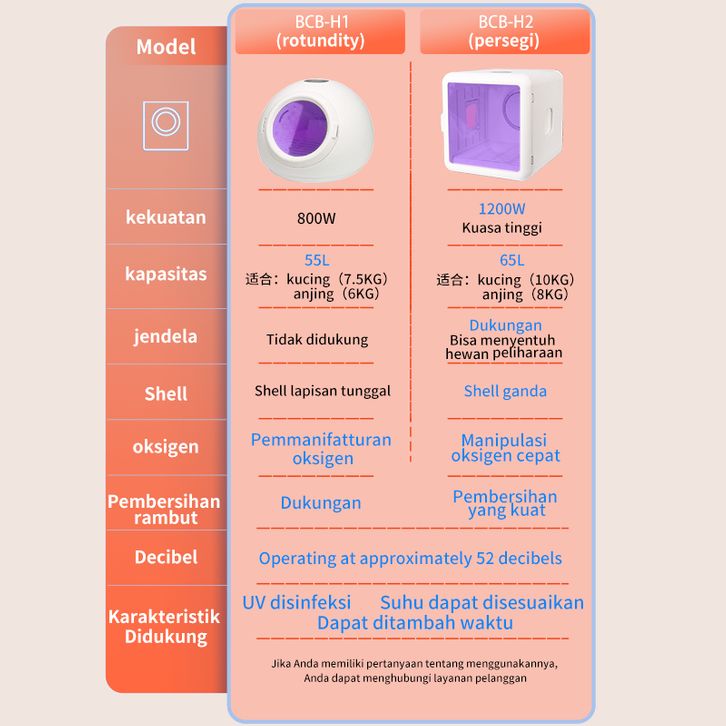 | Model | BCB-H1 (rotundity) | BCB-H2 (persegi) |
|---|---|---|
| kekuatan | 800W | 1200W Kuasa tinggi |
| kapasitas | 55L 适合：kucing（7.5KG） anjing（6KG） | 65L 适合：kucing（10KG） anjing（8KG） |
| jendela | Tidak didukung | Dukungan Bisa menyentuh hewan peliharaan |
| Shell | Shell lapisan tunggal | Shell ganda |
| oksigen | Pemmanifatturan oksigen | Manipulasi oksigen cepat |
| Pembersihan rambut | Dukungan | Pembersihan yang kuat |
| Decibel | Operating at approximately 52 decibels | |
| Karakteristik Didukung | UV disinfeksi Suhu dapat disesuaikan Dapat ditambah waktu | |

Jika Anda memiliki pertanyaan tentang menggunakannya, Anda dapat menghubungi layanan pelanggan